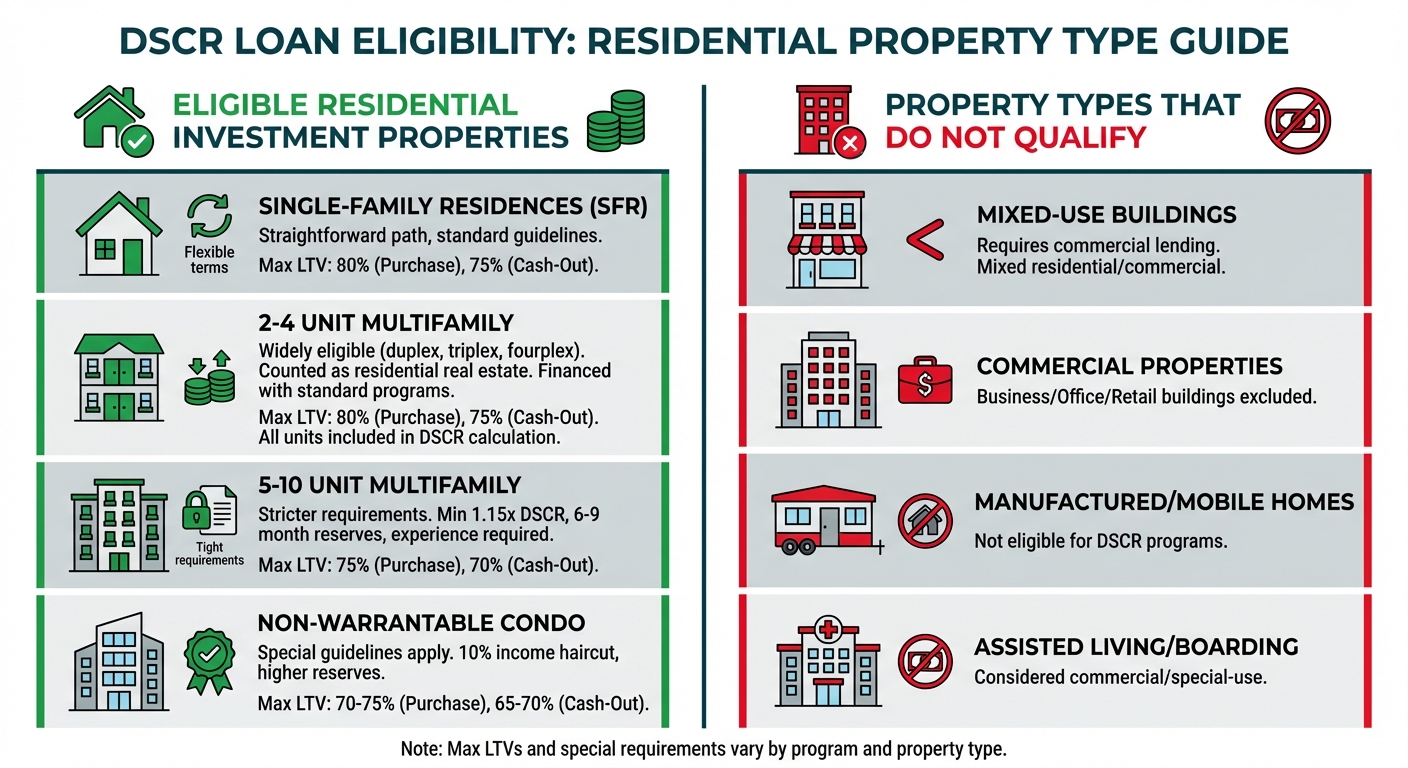 DSCR LOAN ELIGIBILITY: RESIDENTIAL PROPERTY TYPE GUIDE

ELIGIBLE RESIDENTIAL INVESTMENT PROPERTIES

Flexible terms

SINGLE-FAMILY RESIDENCES (SFR)
Straightforward path, standard guidelines.
Max LTV: 80% (Purchase), 75% (Cash-Out).

2-4 UNIT MULTIFAMILY
Widely eligible (duplex, triplex, fourplex). Counted as residential real estate. Financed with standard programs.
Max LTV: 80% (Purchase), 75% (Cash-Out). All units included in DSCR calculation.

Tight requirements

5-10 UNIT MULTIFAMILY
Stricter requirements. Min 1.15x DSCR, 6-9 month reserves, experience required.
Max LTV: 75% (Purchase), 70% (Cash-Out).

NON-WARRANTABLE CONDO
Special guidelines apply. 10% income haircut, higher reserves.
Max LTV: 70-75% (Purchase), 65-70% (Cash-Out).

PROPERTY TYPES THAT DO NOT QUALIFY

MIXED-USE BUILDINGS
Requires commercial lending. Mixed residential/commercial.

COMMERCIAL PROPERTIES
Business/Office/Retail buildings excluded.

MANUFACTURED/MOBILE HOMES
Not eligible for DSCR programs.

ASSISTED LIVING/BOARDING
Considered commercial/special-use.

Note: Max LTVs and special requirements vary by program and property type.